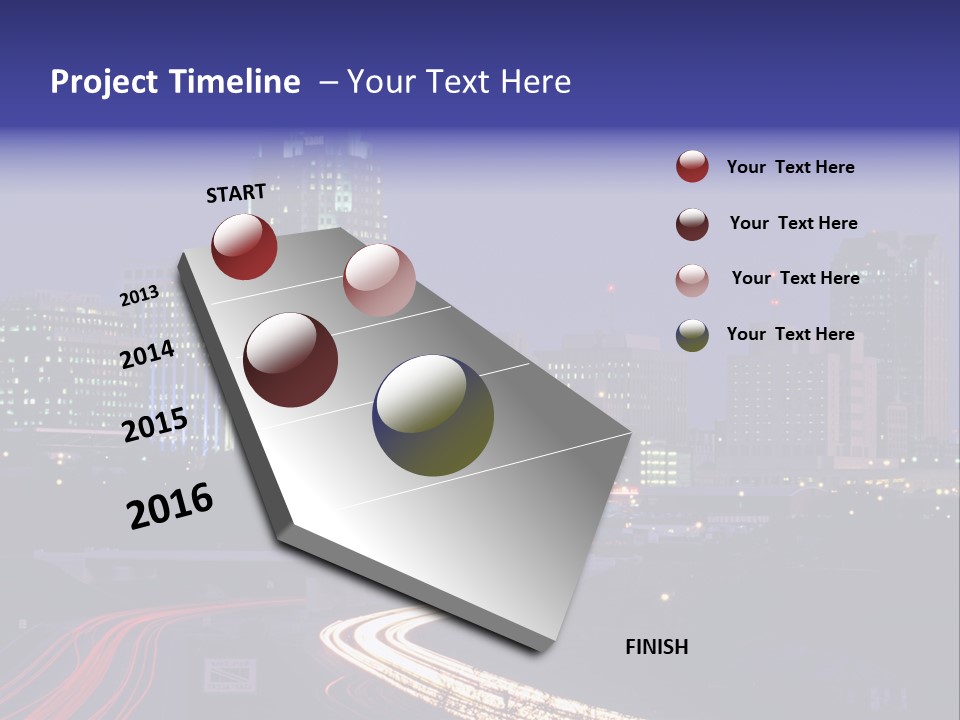 Project Timeline – Your Text Here

START

2013

2014

2015

2016

FINISH

Your Text Here

Your Text Here

Your Text Here

Your Text Here